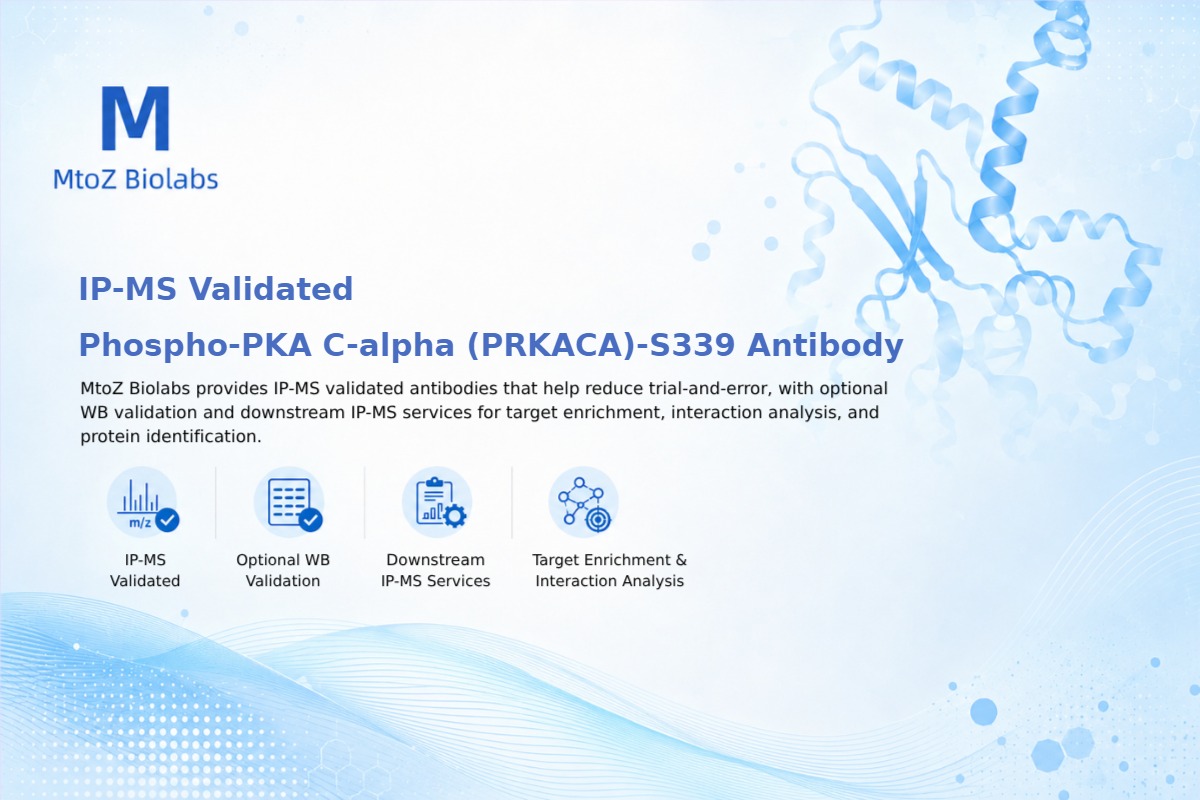 M
MtoZ Biolabs

IP-MS Validated
Phospho-PKA C-alpha (PRKACA)-S339 Antibody

MtoZ Biolabs provides IP-MS validated antibodies that help reduce trial-and-error, with optional WB validation and downstream IP-MS services for target enrichment, interaction analysis, and protein identification.

m/z

IP-MS Validated

Optional WB Validation

Downstream IP-MS Services

Target Enrichment & Interaction Analysis